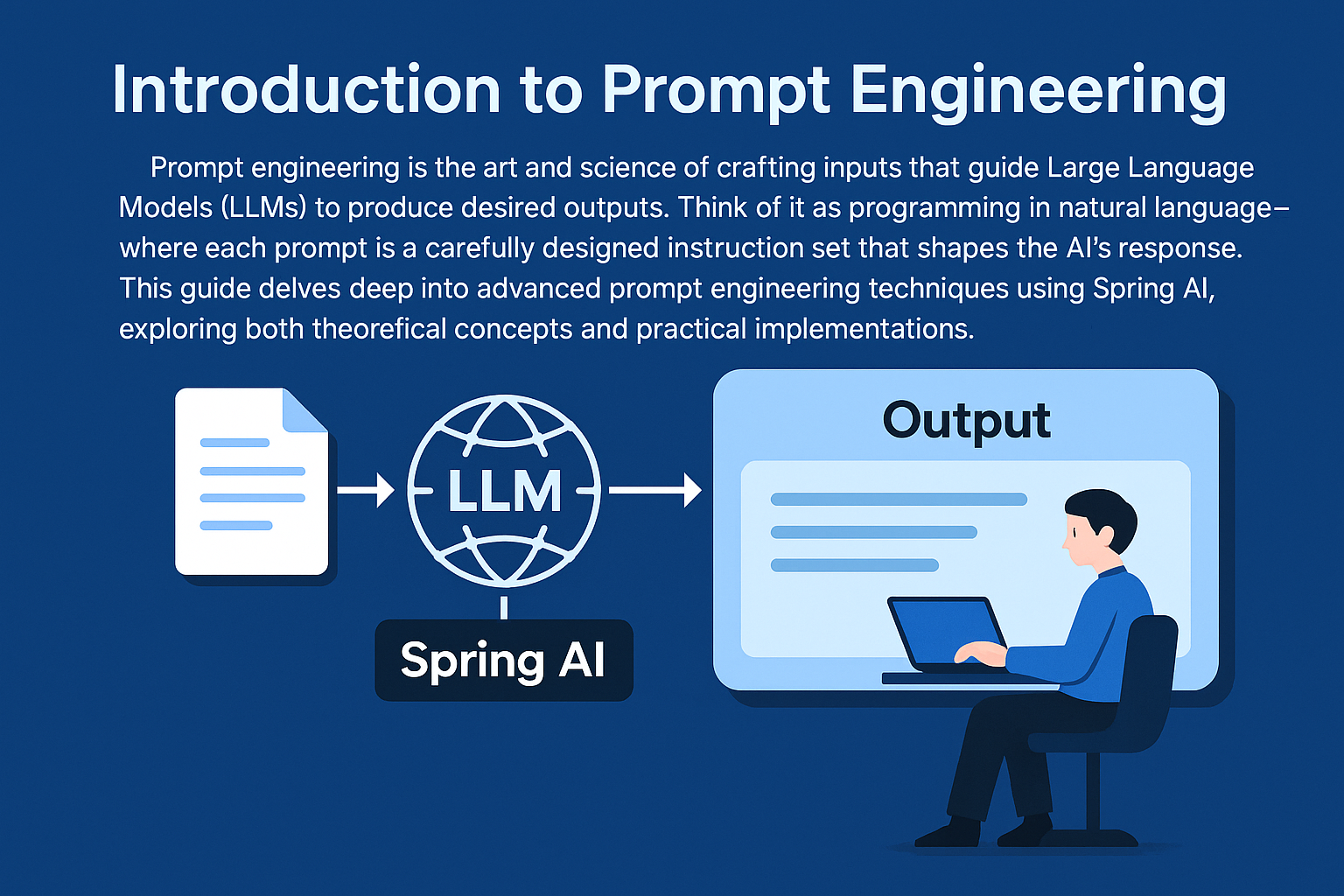 Introduction to Prompt Engineering

Prompt engineering is the art and science of crafting inputs that guide Large Language Models (LLMs) to produce desired outputs. Think of it as programming in natural language– where each prompt is a carefully designed instruction set that shapes the AI's response. This guide delves deep into advanced prompt engineering techniques using Spring AI, exploring both theorefical concepts and practical implementations.

LLM

Spring AI

Output